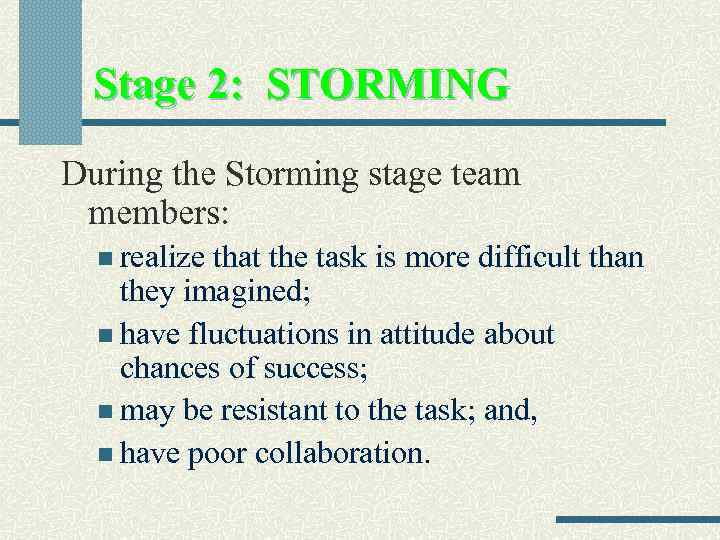 Stage 2: STORMING

During the Storming stage team members:

- realize that the task is more difficult than they imagined;
- have fluctuations in attitude about chances of success;
- may be resistant to the task; and,
- have poor collaboration.